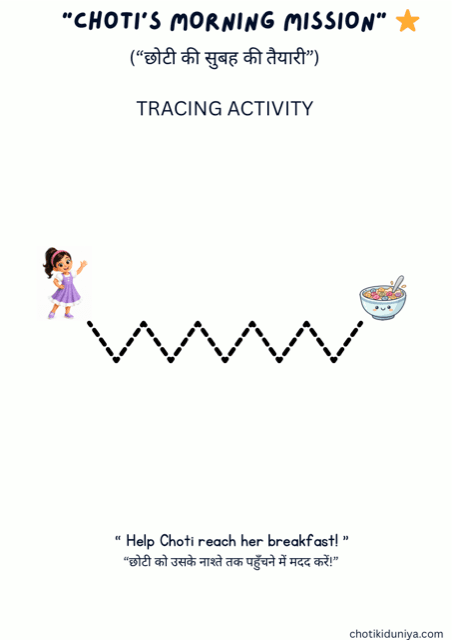 "CHOTI'S MORNING MISSION" ⭐
("छोटी की सुबह की तैयारी")

TRACING ACTIVITY

" Help Choti reach her breakfast! "
"छोटी को उसके नाश्ते तक पहुँचने में मदद करें!"

chotikiduniya.com